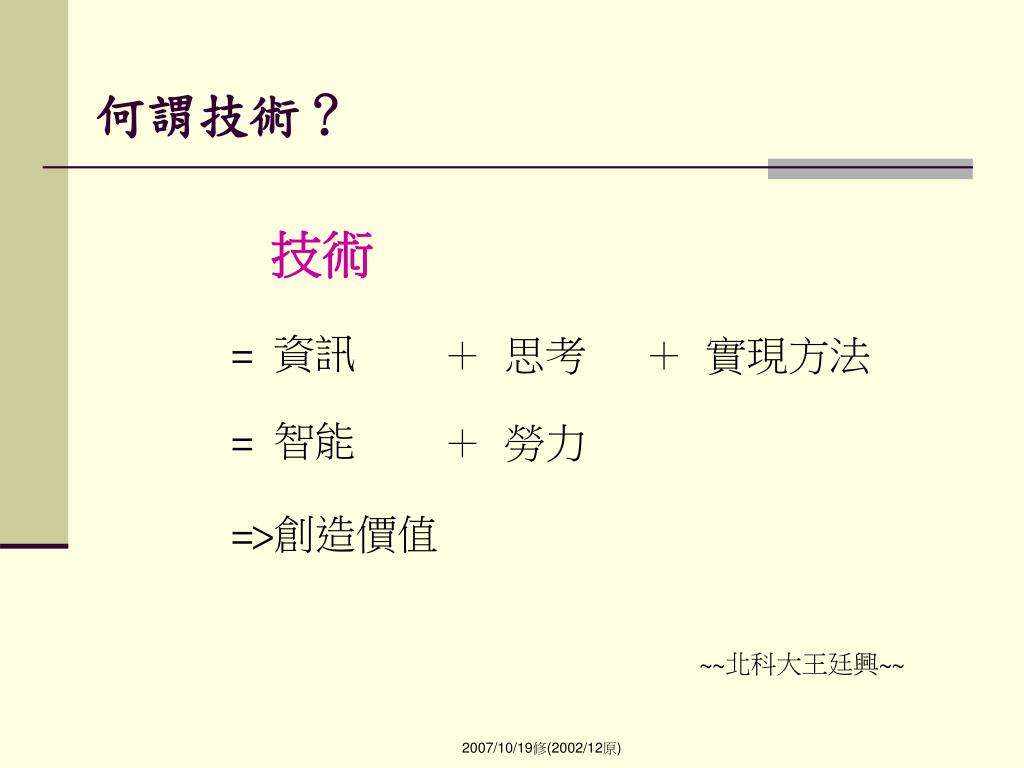 何謂技術？

技術

= 資訊 ＋ 思考 ＋ 實現方法

= 智能 ＋ 勞力

=>創造價值

~~北科大王廷興~~

2007/10/19修(2002/12原)